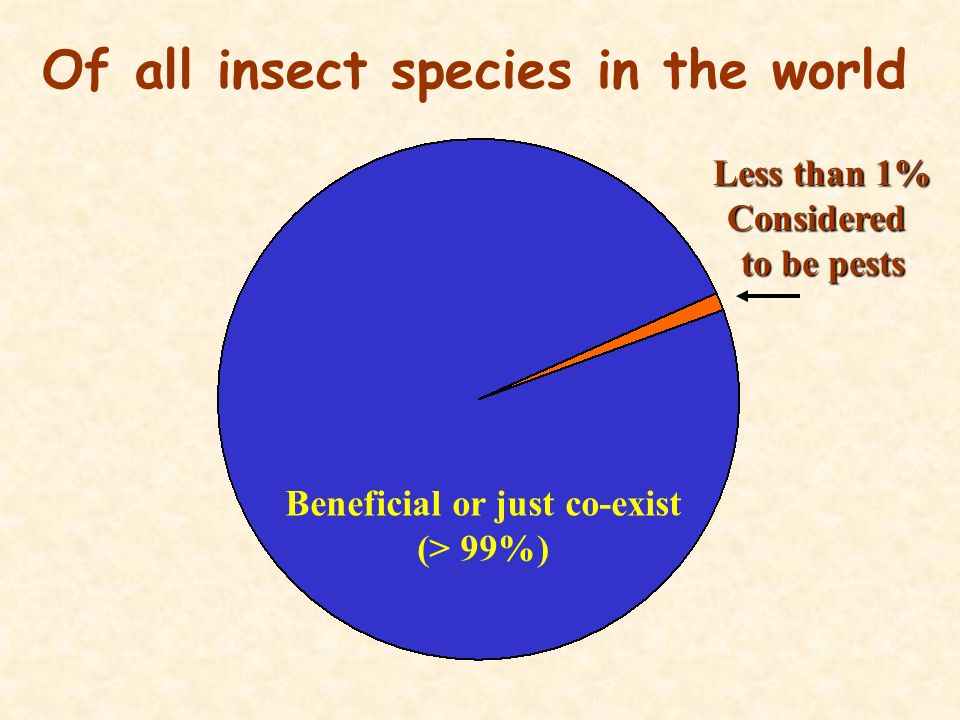 Of all insect species in the world

Less than 1%
Considered
to be pests

Beneficial or just co-exist
(> 99%)